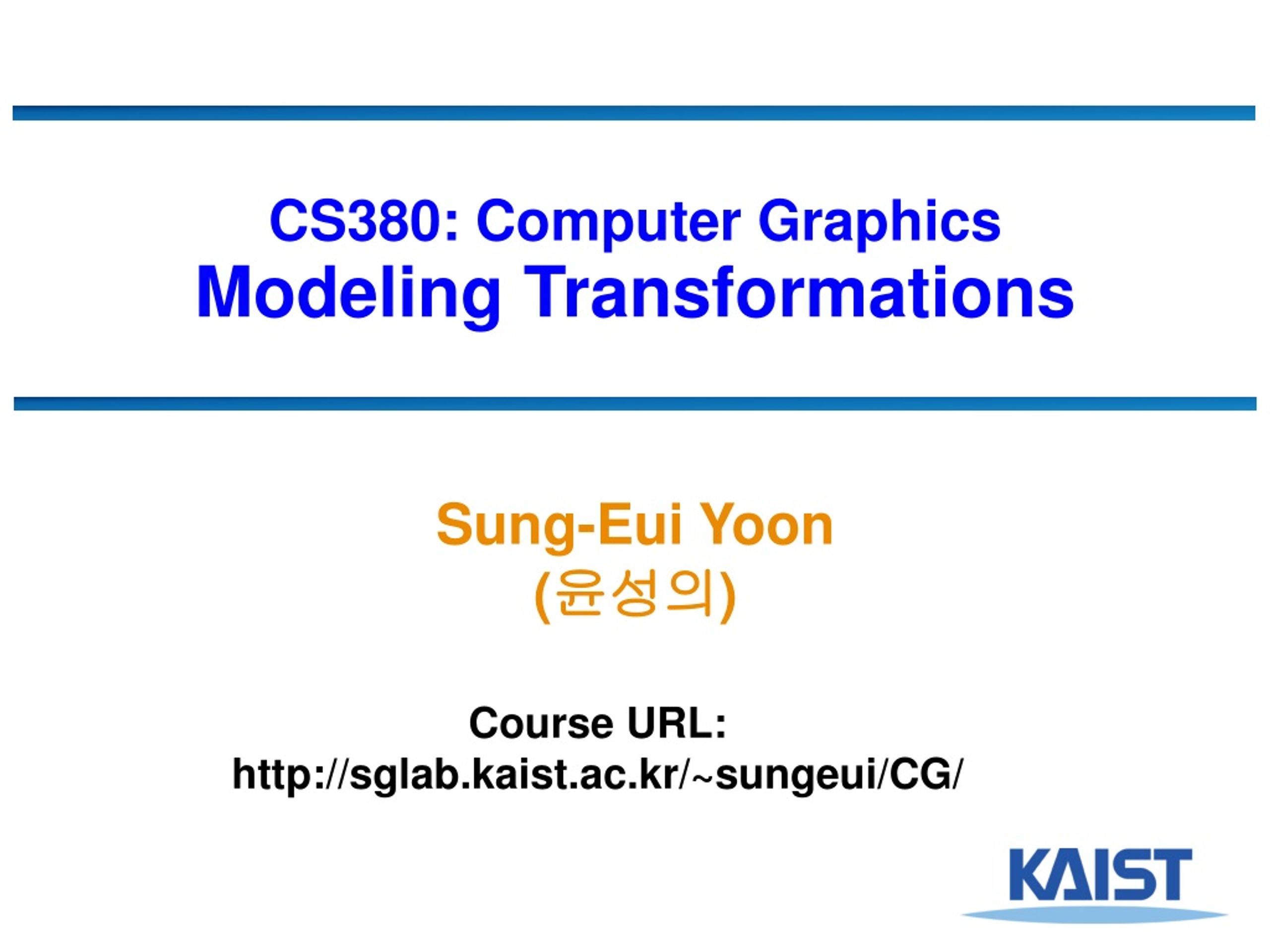 CS380: Computer Graphics
Modeling Transformations

Sung-Eui Yoon
(윤성의)

Course URL:
http://sglab.kaist.ac.kr/~sungeui/CG/

KAIST